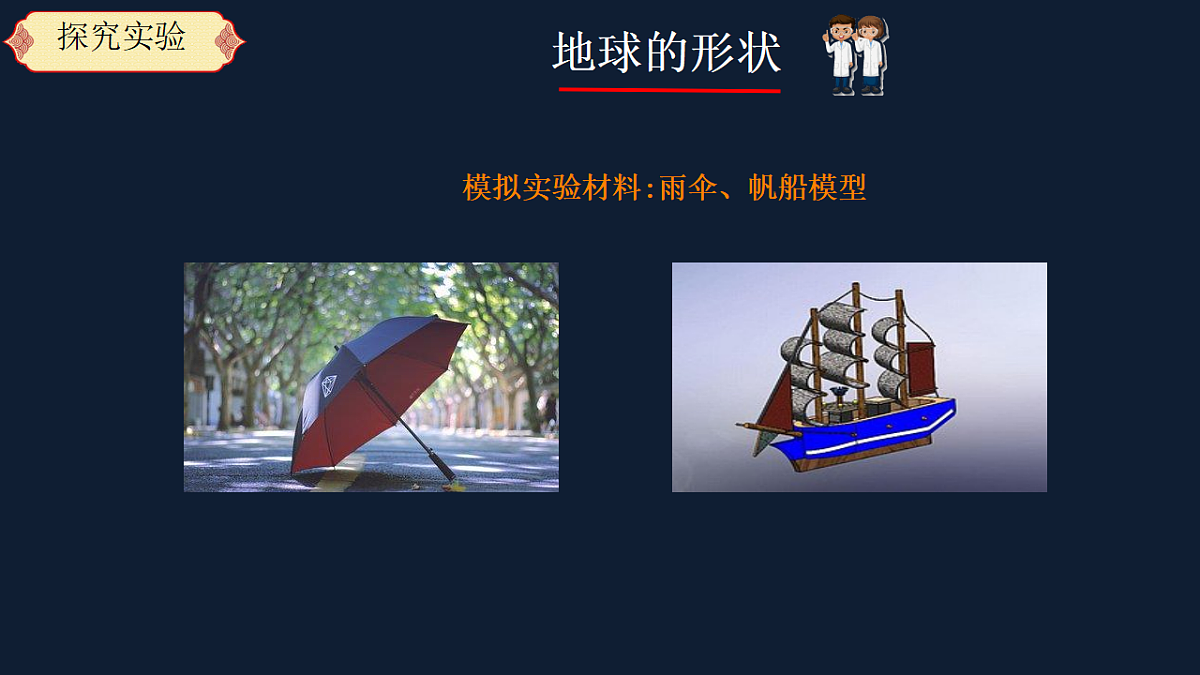 探究实验

地球的形状

模拟实验材料:雨伞、帆船模型